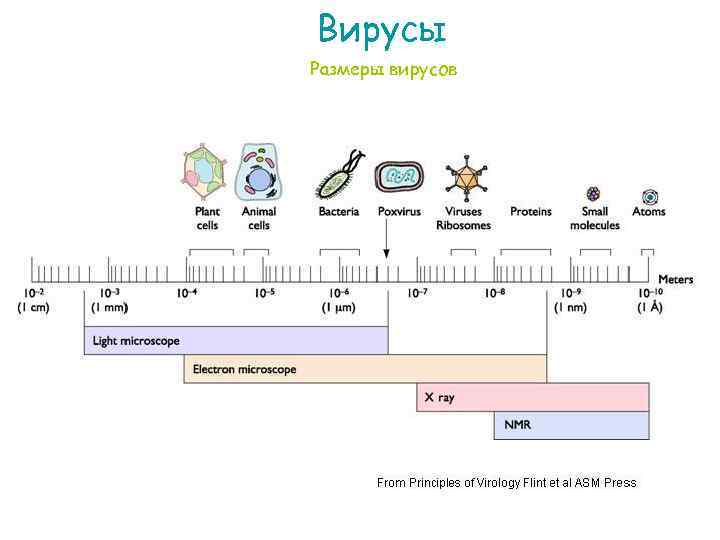 Вирусы

Размеры вирусов

Plant cells

Animal cells

Bacteria

Poxvirus

Viruses Ribosomes

Proteins

Small molecules

Atoms

Meters

$10^{-2}$ (1 cm)

$10^{-3}$ (1 mm)

$10^{-4}$

$10^{-5}$

$10^{-6}$ (1 µm)

$10^{-7}$

$10^{-8}$

$10^{-9}$ (1 nm)

$10^{-10}$ (1 Å)

Light microscope

Electron microscope

X ray

NMR

From Principles of Virology Flint et al ASM Press